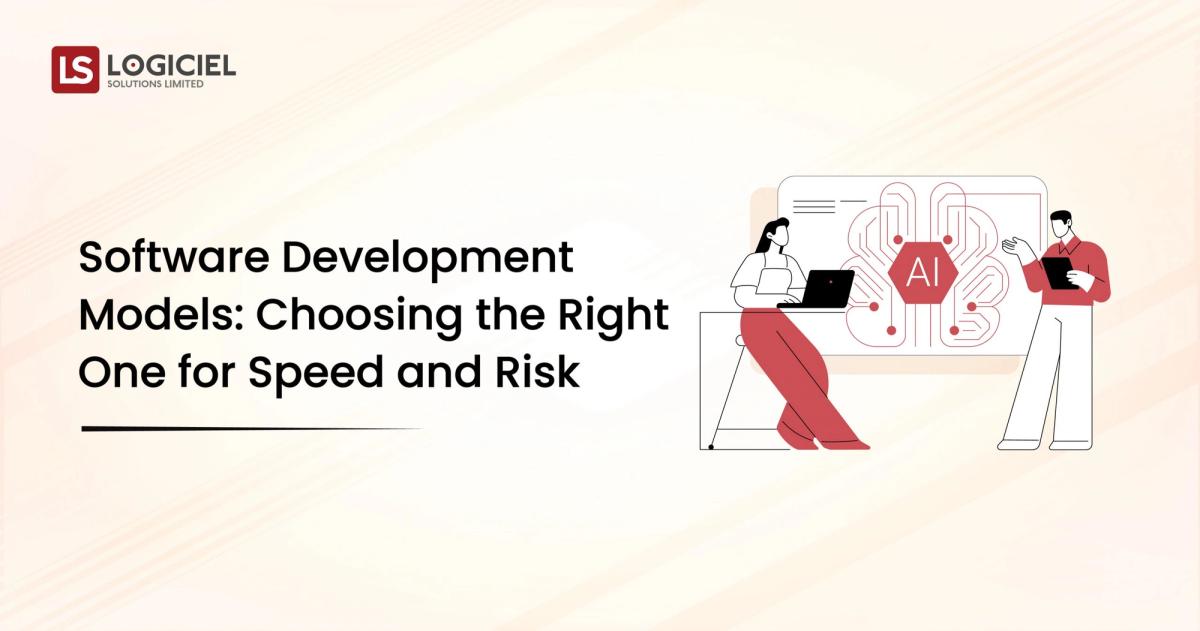 LS LOGICIEL
SOLUTIONS LIMITED

Software Development Models: Choosing the Right One for Speed and Risk

AI